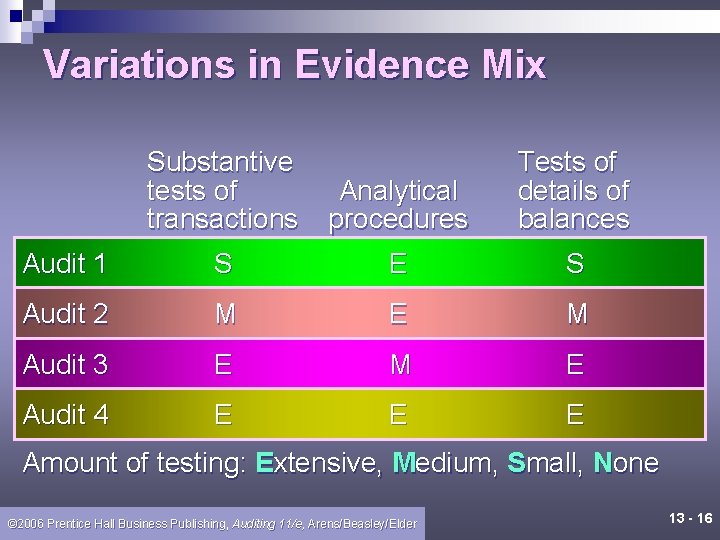 Variations in Evidence Mix

|  | Substantive tests of transactions | Analytical procedures | Tests of details of balances |
|---|---|---|---|
| Audit 1 | S | E | S |
| Audit 2 | M | E | M |
| Audit 3 | E | M | E |
| Audit 4 | E | E | E |

Amount of testing: Extensive, Medium, Small, None

©2006 Prentice Hall Business Publishing, Auditing 11/e, Arens/Beasley/Elder

13 - 16